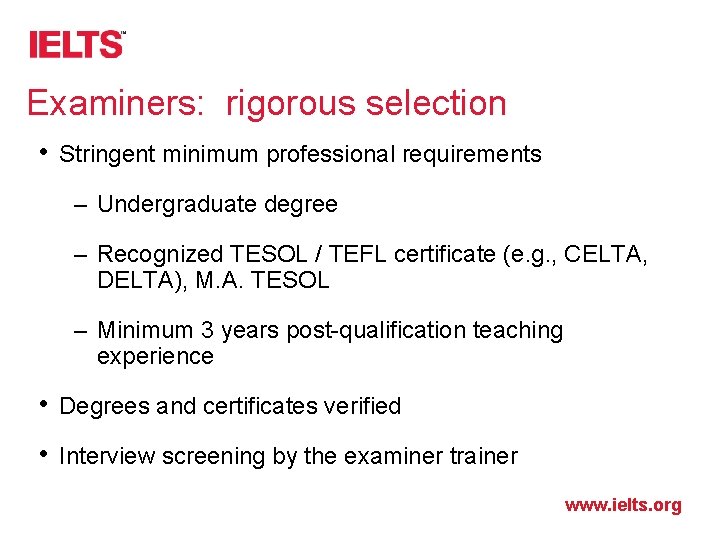 IELTS™

Examiners: rigorous selection

• Stringent minimum professional requirements

– Undergraduate degree

– Recognized TESOL / TEFL certificate (e.g., CELTA, DELTA), M.A. TESOL

– Minimum 3 years post-qualification teaching experience

• Degrees and certificates verified

• Interview screening by the examiner trainer

www.ielts.org